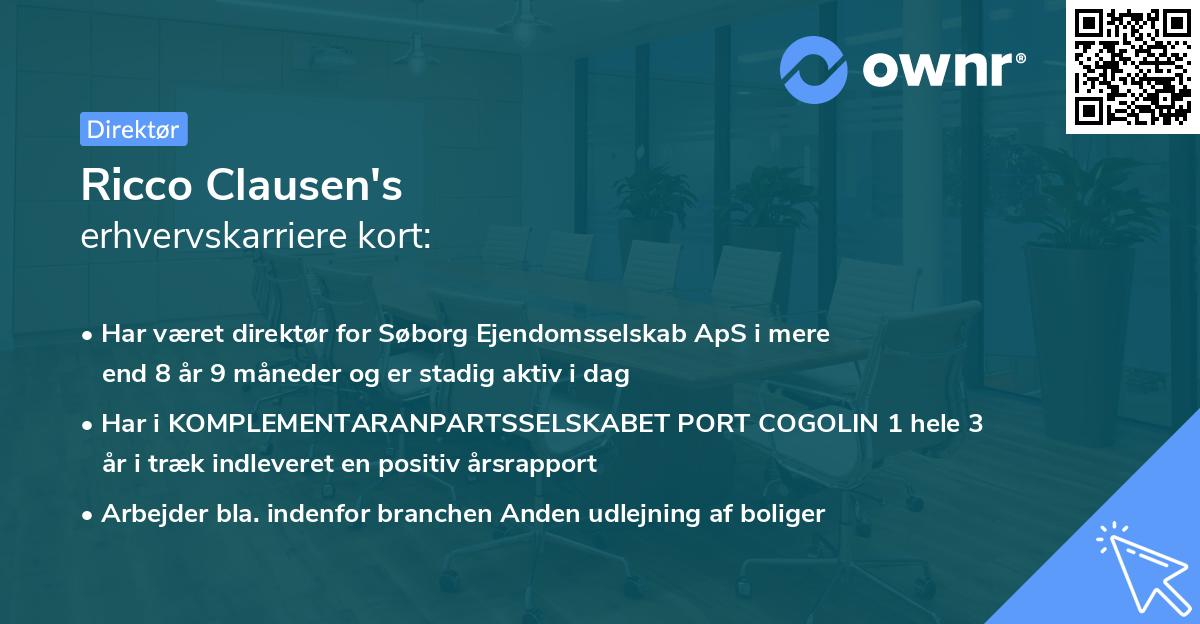 ownr®

Direktør

Ricco Clausen's
erhvervskarriere kort:

• Har været direktør for Søborg Ejendomsselskab ApS i mere end 8 år 9 måneder og er stadig aktiv i dag

• Har i KOMPLEMENTARANPARTSSELSKABET PORT COGOLIN 1 hele 3 år i træk indleveret en positiv årsrapport

• Arbejder bla. indenfor branchen Anden udlejning af boliger